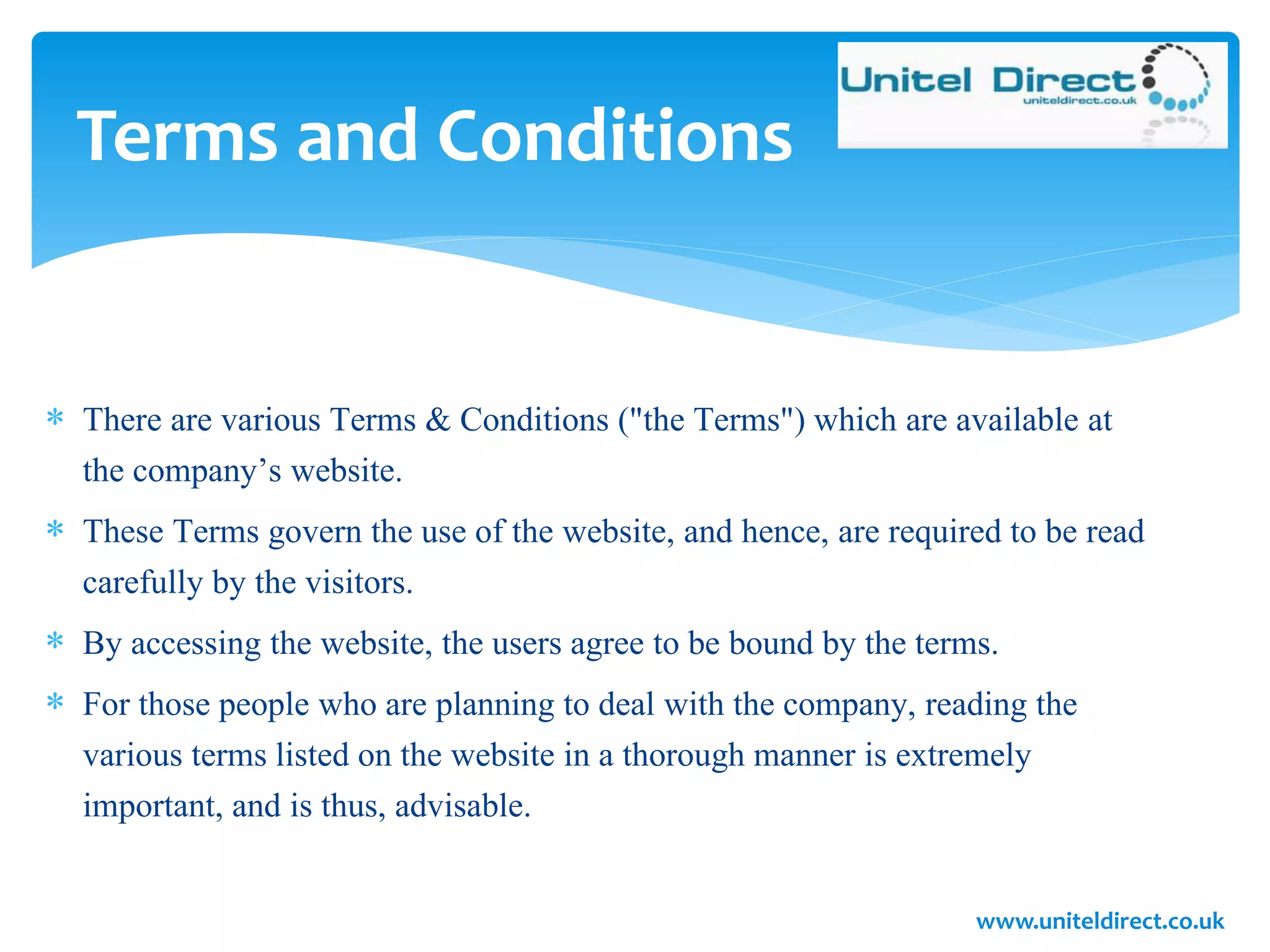 Terms and Conditions

Unitel Direct
uniteldirect.co.uk

* There are various Terms & Conditions ("the Terms") which are available at the company’s website.
* These Terms govern the use of the website, and hence, are required to be read carefully by the visitors.
* By accessing the website, the users agree to be bound by the terms.
* For those people who are planning to deal with the company, reading the various terms listed on the website in a thorough manner is extremely important, and is thus, advisable.

www.uniteldirect.co.uk